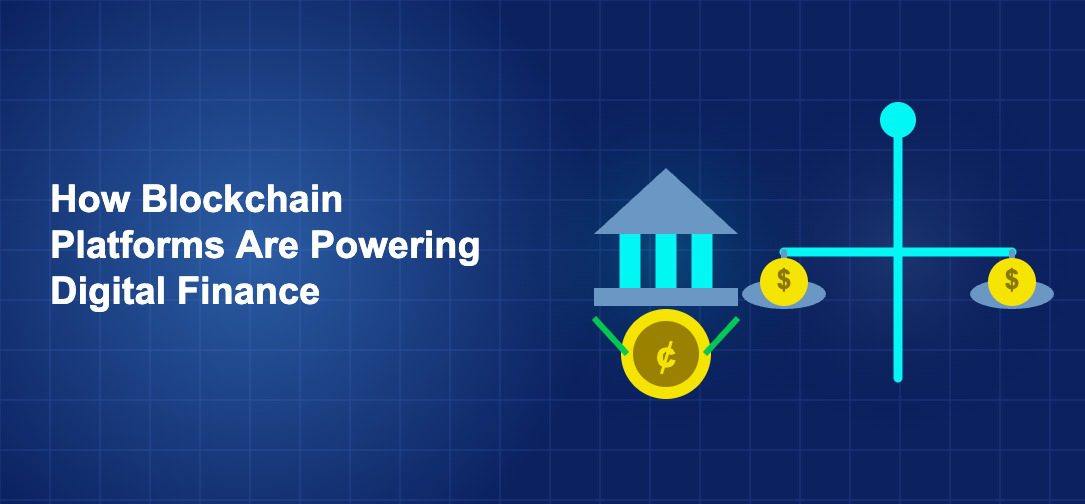 How Blockchain Platforms Are Powering Digital Finance

$

$

¢